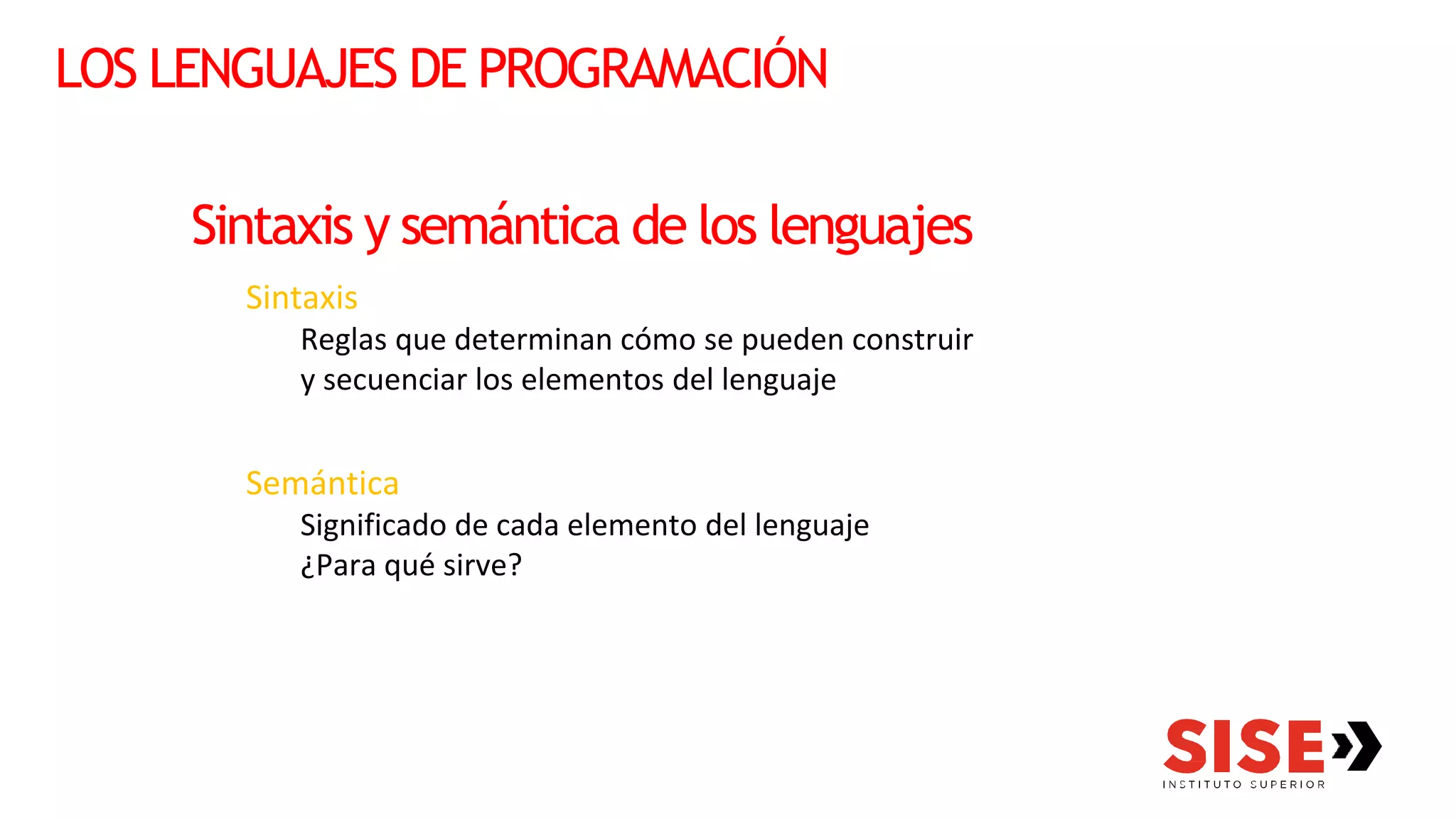 LOS LENGUAJES DE PROGRAMACIÓN

Sintaxis y semántica de los lenguajes

Sintaxis

Reglas que determinan cómo se pueden construir y secuenciar los elementos del lenguaje

Semántica

Significado de cada elemento del lenguaje
¿Para qué sirve?

SISE
INSTITUTO SUPERIOR